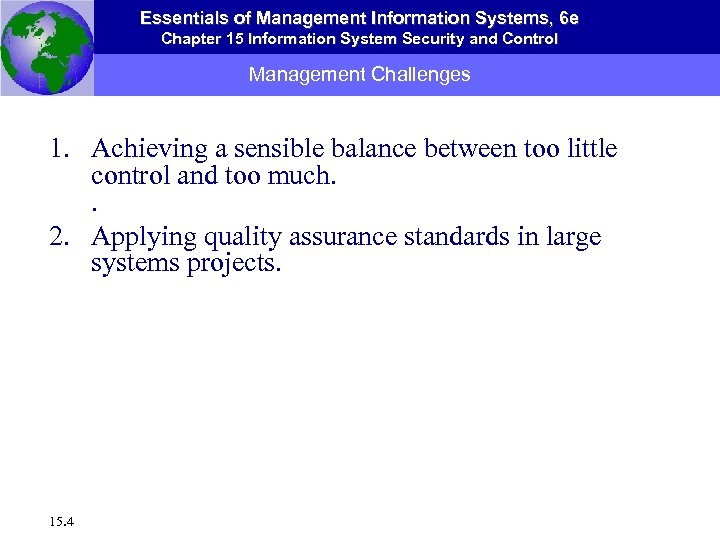 Essentials of Management Information Systems, 6e
Chapter 15 Information System Security and Control

Management Challenges

1. Achieving a sensible balance between too little control and too much.
.
2. Applying quality assurance standards in large systems projects.

15.4